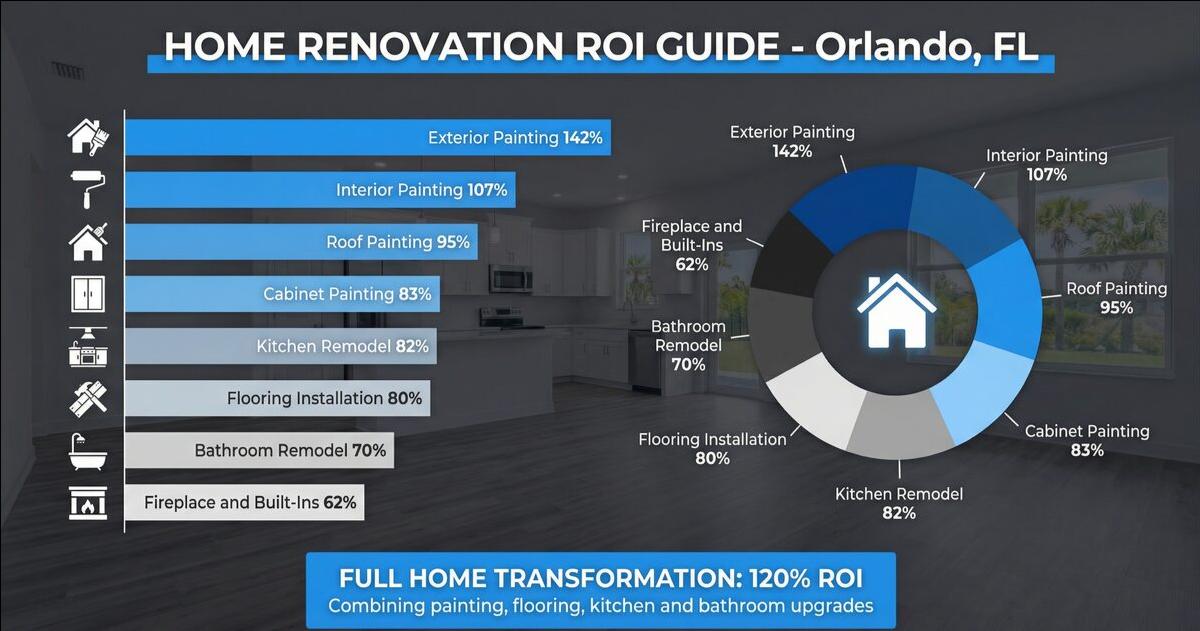 HOME RENOVATION ROI GUIDE - Orlando, FL

Exterior Painting 142%
Interior Painting 107%
Roof Painting 95%
Cabinet Painting 83%
Kitchen Remodel 82%
Flooring Installation 80%
Bathroom Remodel 70%
Fireplace and Built-Ins 62%

Exterior Painting 142%
Interior Painting 107%
Roof Painting 95%
Cabinet Painting 83%
Kitchen Remodel 82%
Flooring Installation 80%
Bathroom Remodel 70%
Fireplace and Built-Ins 62%

FULL HOME TRANSFORMATION: 120% ROI
Combining painting, flooring, kitchen and bathroom upgrades